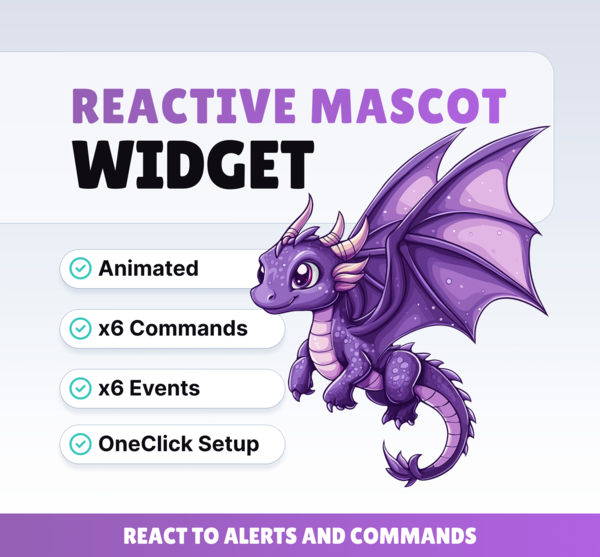 REACTIVE MASCOT
WIDGET

Animated

x6 Commands

x6 Events

OneClick Setup

REACT TO ALERTS AND COMMANDS